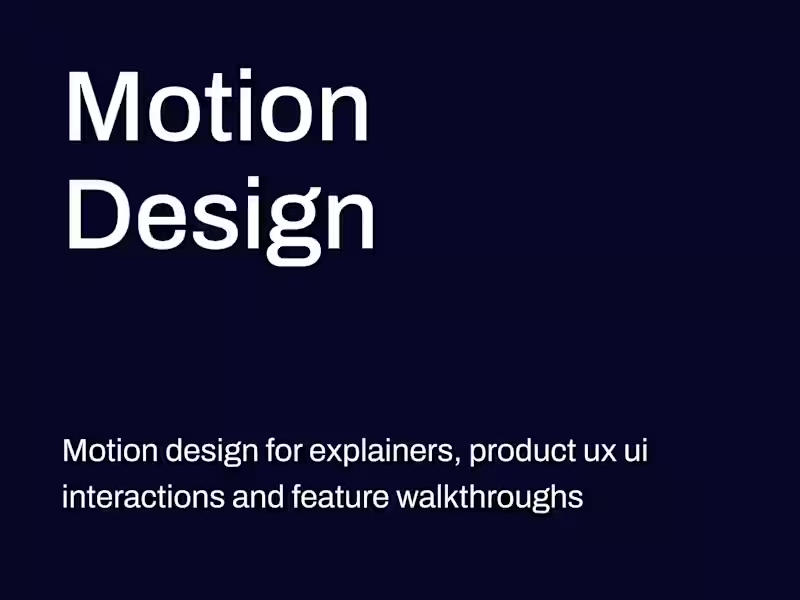 Motion Design

Motion design for explainers, product ux ui interactions and feature walkthroughs